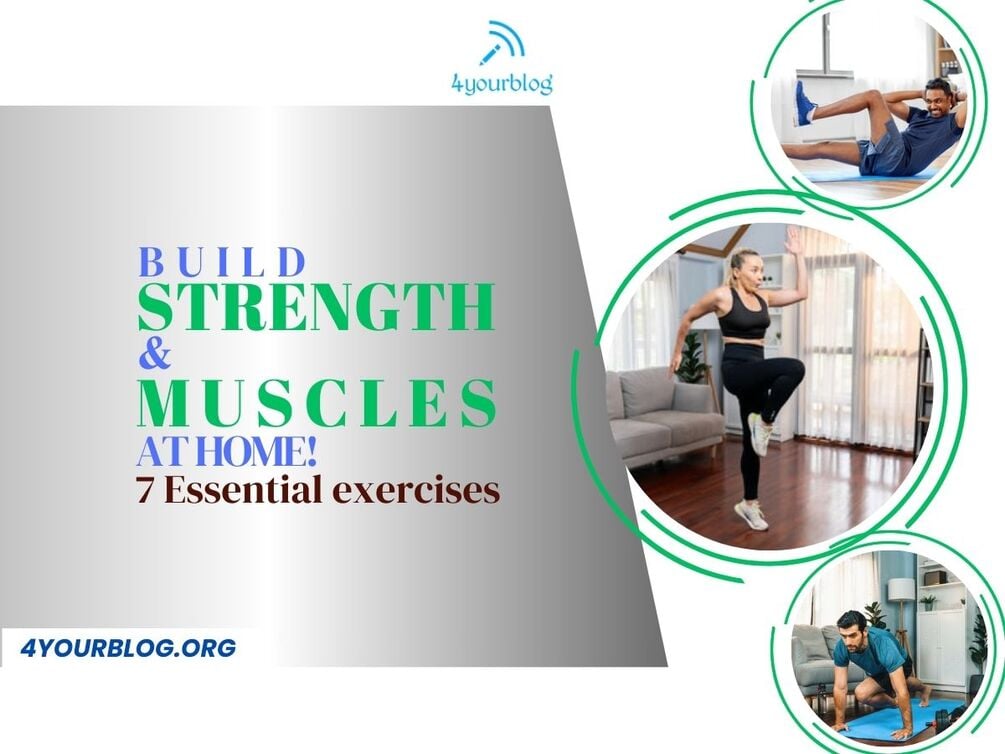 4yourblog

BUILD
STRENGTH
&
MUSCLES
AT HOME!
7 Essential exercises

4YOURBLOG.ORG